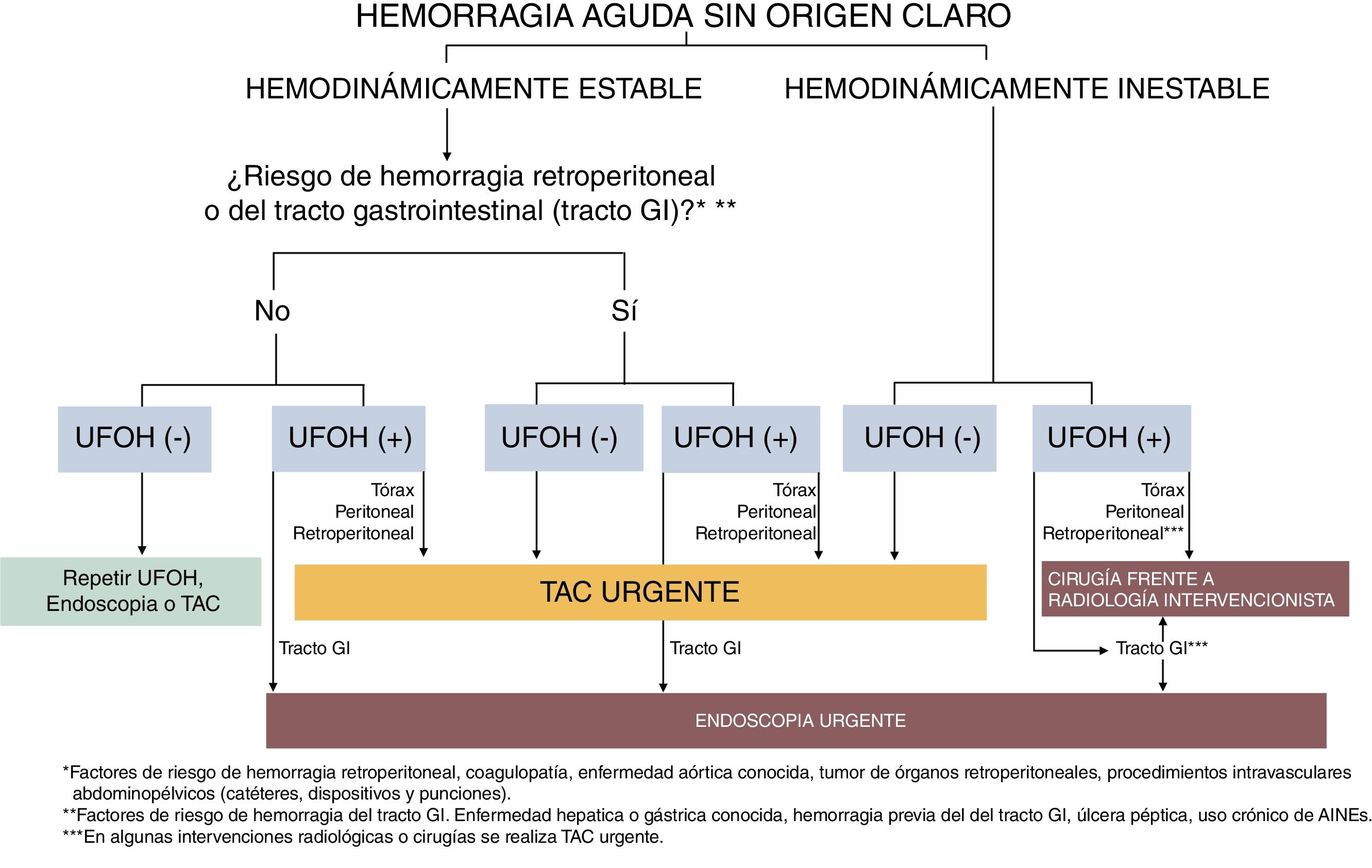 HEMORRAGIA AGUDA SIN ORIGEN CLARO

HEMODINÁMICAMENTE ESTABLE

HEMODINÁMICAMENTE INESTABLE

¿Riesgo de hemorragia retroperitoneal o del tracto gastrointestinal (tracto GI)?* **

No

Sí

UFOH (-)

UFOH (+)

UFOH (-)

UFOH (+)

UFOH (-)

UFOH (+)

Tórax
Peritoneal
Retroperitoneal

Tórax
Peritoneal
Retroperitoneal

Tórax
Peritoneal
Retroperitoneal***

Repetir UFOH, Endoscopia o TAC

TAC URGENTE

CIRUGÍA FRENTE A RADIOLOGÍA INTERVENCIONISTA

Tracto GI

Tracto GI

Tracto GI***

ENDOSCOPIA URGENTE

*Factores de riesgo de hemorragia retroperitoneal, coagulopatía, enfermedad aórtica conocida, tumor de órganos retroperitoneales, procedimientos intravasculares abdominopélvicos (catéteres, dispositivos y punciones).
**Factores de riesgo de hemorragia del tracto GI. Enfermedad hepatica o gástrica conocida, hemorragia previa del del tracto GI, úlcera péptica, uso crónico de AINEs.
***En algunas intervenciones radiológicas o cirugías se realiza TAC urgente.